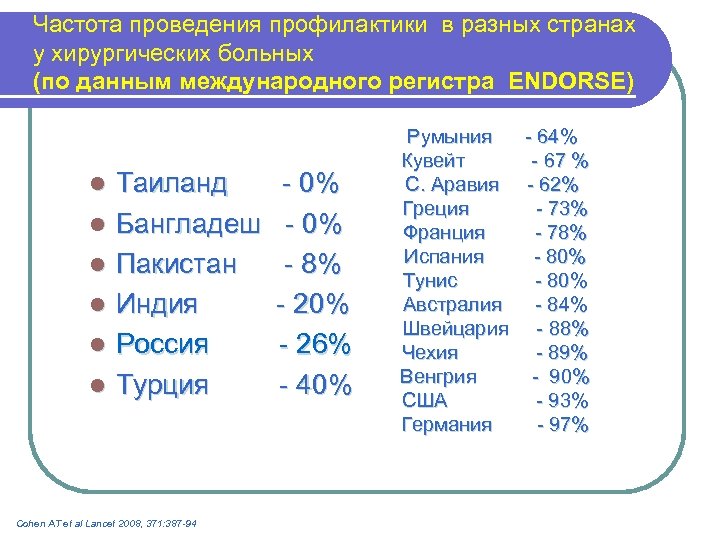 Частота проведения профилактики в разных странах у хирургических больных
(по данным международного регистра ENDORSE)

- Таиланд - 0%
- Бангладеш - 0%
- Пакистан - 8%
- Индия - 20%
- Россия - 26%
- Турция - 40%

Румыния - 64%
Кувейт - 67 %
С. Аравия - 62%
Греция - 73%
Франция - 78%
Испания - 80%
Тунис - 80%
Австралия - 84%
Швейцария - 88%
Чехия - 89%
Венгрия - 90%
США - 93%
Германия - 97%

Cohen AT et al Lancet 2008; 371:387-94